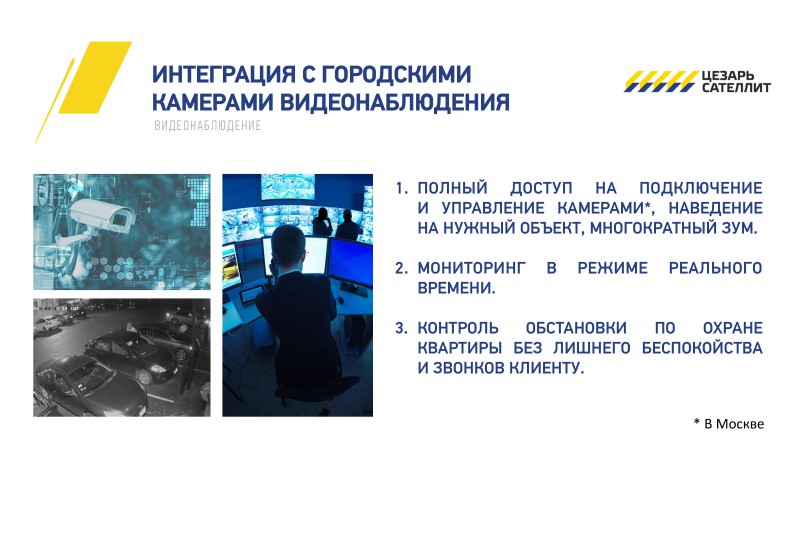 ИНТЕГРАЦИЯ С ГОРОДСКИМИ КАМЕРАМИ ВИДЕОНАБЛЮДЕНИЯ

ВИДЕОНАБЛЮДЕНИЕ

ЦЕЗАРЬ САТЕЛЛИТ

1. ПОЛНЫЙ ДОСТУП НА ПОДКЛЮЧЕНИЕ И УПРАВЛЕНИЕ КАМЕРАМИ*, НАВЕДЕНИЕ НА НУЖНЫЙ ОБЪЕКТ, МНОГОКРАТНЫЙ ЗУМ.

2. МОНИТОРИНГ В РЕЖИМЕ РЕАЛЬНОГО ВРЕМЕНИ.

3. КОНТРОЛЬ ОБСТАНОВКИ ПО ОХРАНЕ КВАРТИРЫ БЕЗ ЛИШНЕГО БЕСПОКОЙСТВА И ЗВОНКОВ КЛИЕНТУ.

* В Москве